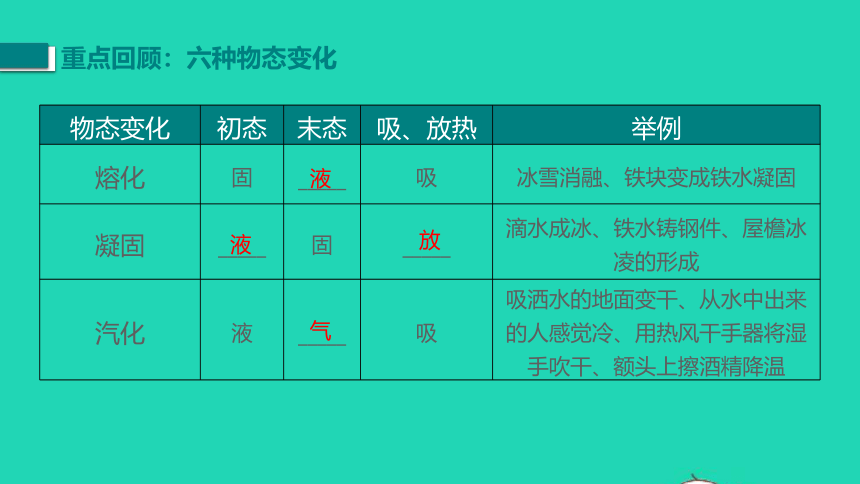 重点回顾：六种物态变化

| 物态变化 | 初态 | 末态 | 吸、放热 | 举例 |
|---|---|---|---|---|
| 熔化 | 固 | 液 | 吸 | 冰雪消融、铁块变成铁水凝固 |
| 凝固 | 液 | 固 | 放 | 滴水成冰、铁水铸钢件、屋檐冰凌的形成 |
| 汽化 | 液 | 气 | 吸 | 吸洒水的地面变干、从水中出来的人感觉冷、用热风干手器将湿手吹干、额头上擦酒精降温 |